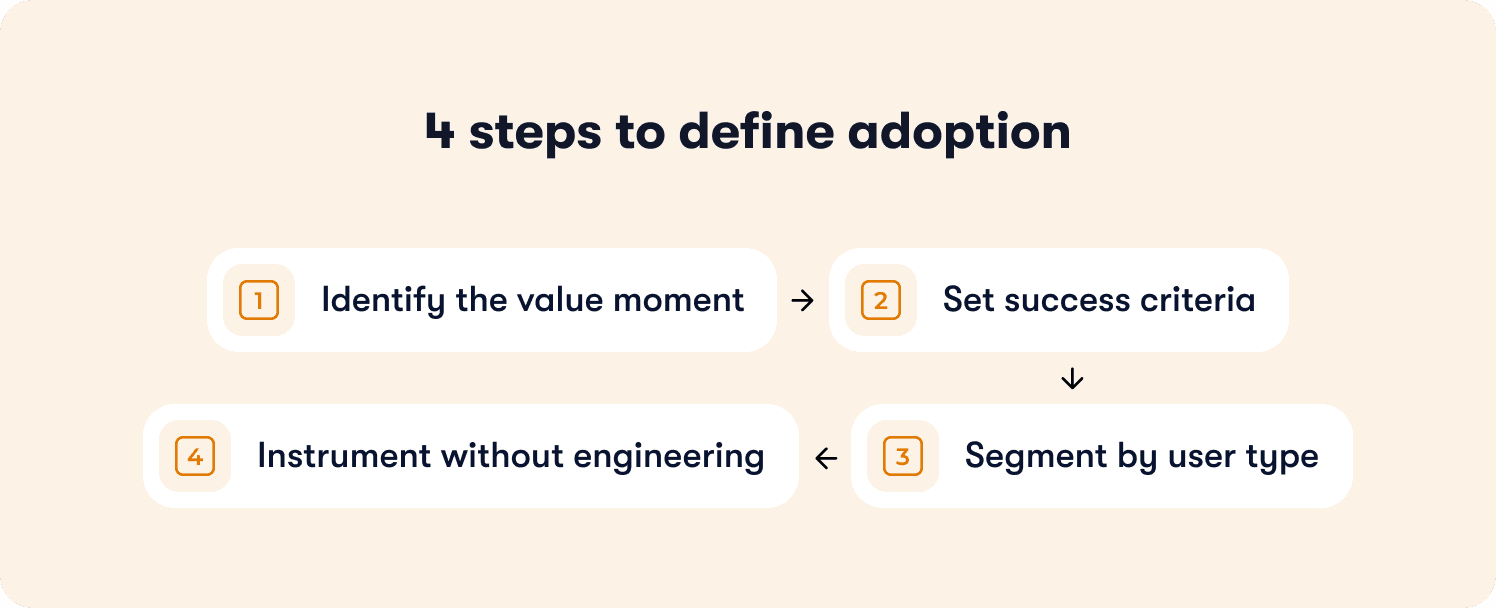 4 steps to define adoption

1 Identify the value moment

2 Set success criteria

3 Segment by user type

4 Instrument without engineering